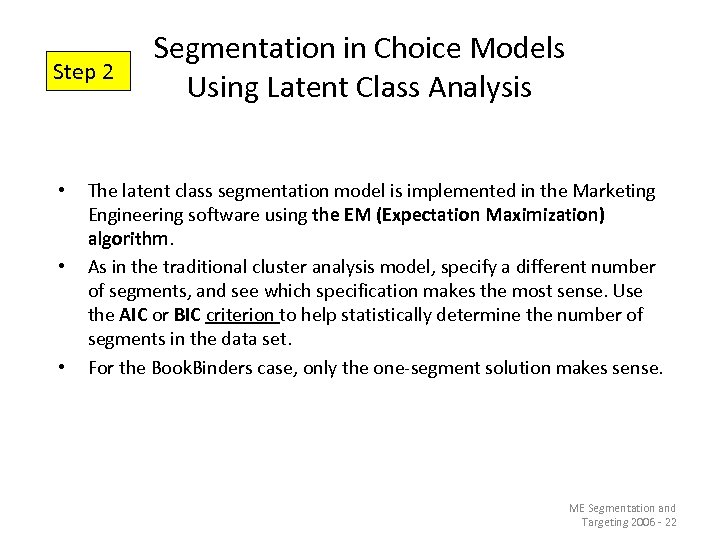 Step 2

Segmentation in Choice Models Using Latent Class Analysis

• The latent class segmentation model is implemented in the Marketing Engineering software using the EM (Expectation Maximization) algorithm.

• As in the traditional cluster analysis model, specify a different number of segments, and see which specification makes the most sense. Use the AIC or BIC criterion to help statistically determine the number of segments in the data set.

• For the BookBinders case, only the one-segment solution makes sense.

ME Segmentation and Targeting 2006 - 22